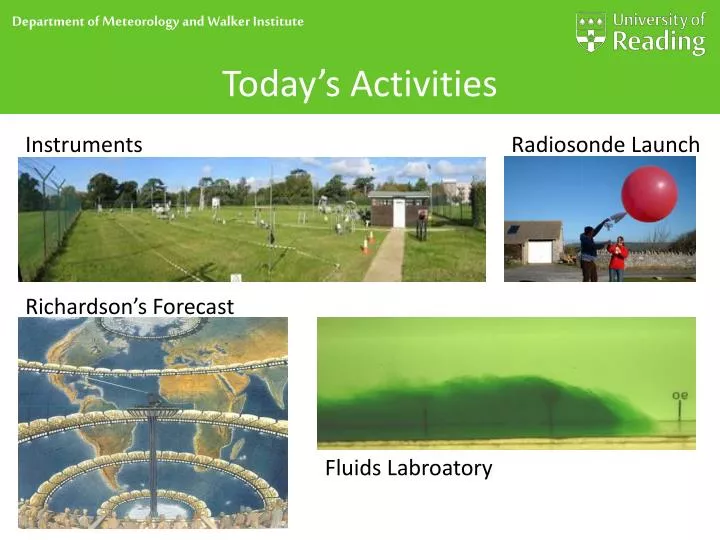 Department of Meteorology and Walker Institute

University of Reading

Today's Activities

Instruments

Radiosonde Launch

Richardson's Forecast

Fluids Labroatory